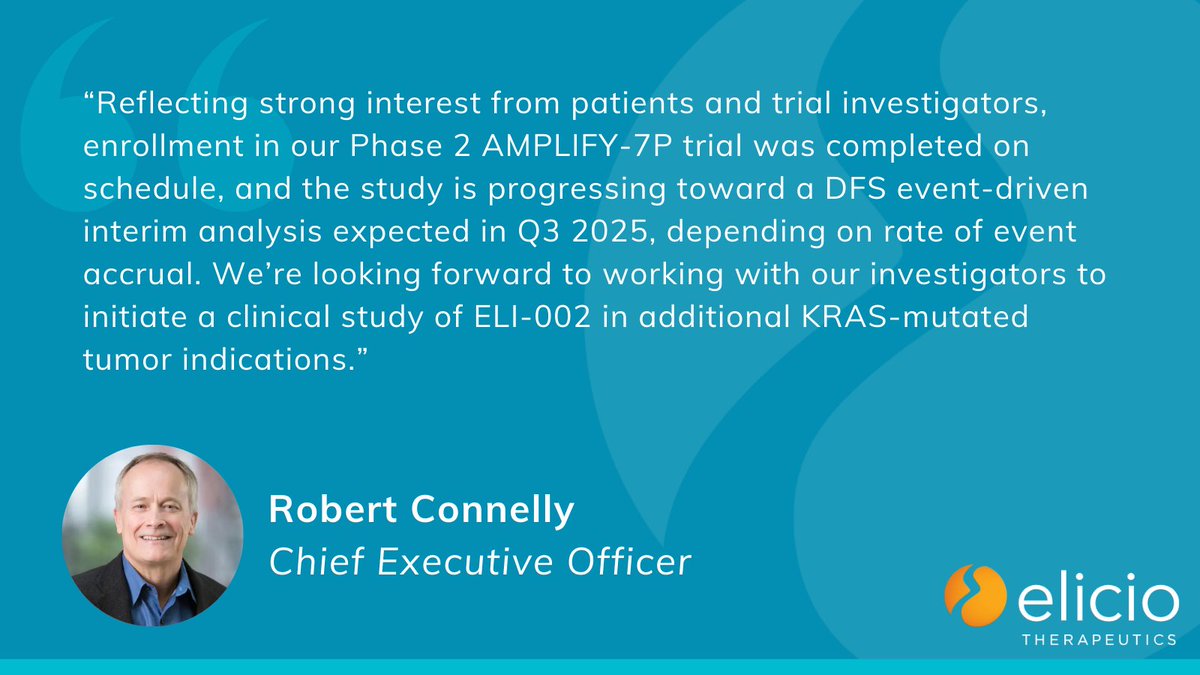 “Reflecting strong interest from patients and trial investigators, enrollment in our Phase 2 AMPLIFY-7P trial was completed on schedule, and the study is progressing toward a DFS event-driven interim analysis expected in Q3 2025, depending on rate of event accrual. We’re looking forward to working with our investigators to initiate a clinical study of ELI-002 in additional KRAS-mutated tumor indications.”

Robert Connelly
Chief Executive Officer

elicio
THERAPEUTICS